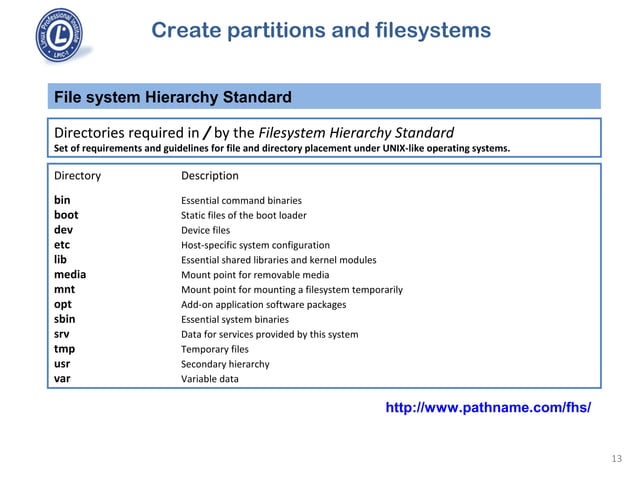 Linux Professional Institute
LPIC-1

Create partitions and filesystems

File system Hierarchy Standard

Directories required in / by the Filesystem Hierarchy Standard
Set of requirements and guidelines for file and directory placement under UNIX-like operating systems.

| Directory | Description |
|---|---|
| bin | Essential command binaries |
| boot | Static files of the boot loader |
| dev | Device files |
| etc | Host-specific system configuration |
| lib | Essential shared libraries and kernel modules |
| media | Mount point for removable media |
| mnt | Mount point for mounting a filesystem temporarily |
| opt | Add-on application software packages |
| sbin | Essential system binaries |
| srv | Data for services provided by this system |
| tmp | Temporary files |
| usr | Secondary hierarchy |
| var | Variable data |

http://www.pathname.com/fhs/

13